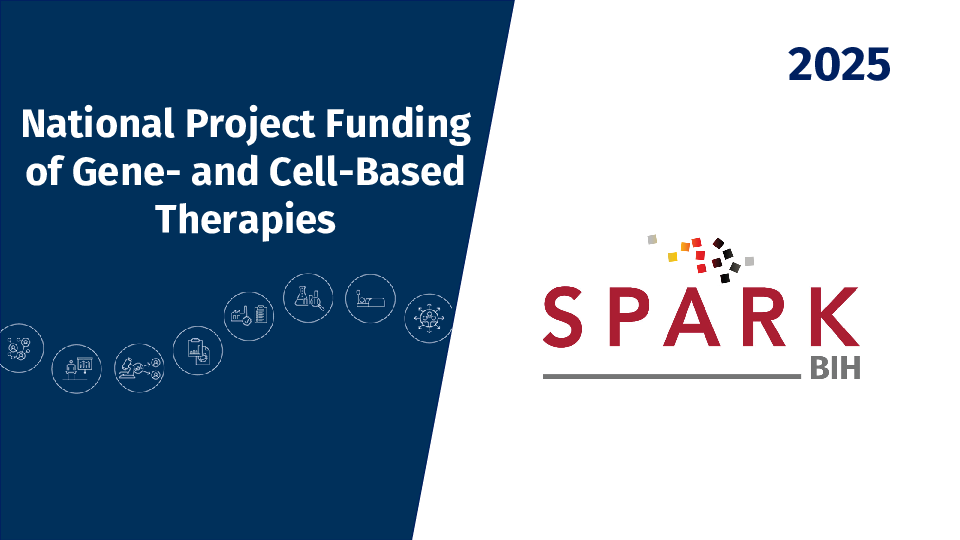 National Project Funding of Gene- and Cell-Based Therapies

2025

SPARK
BIH